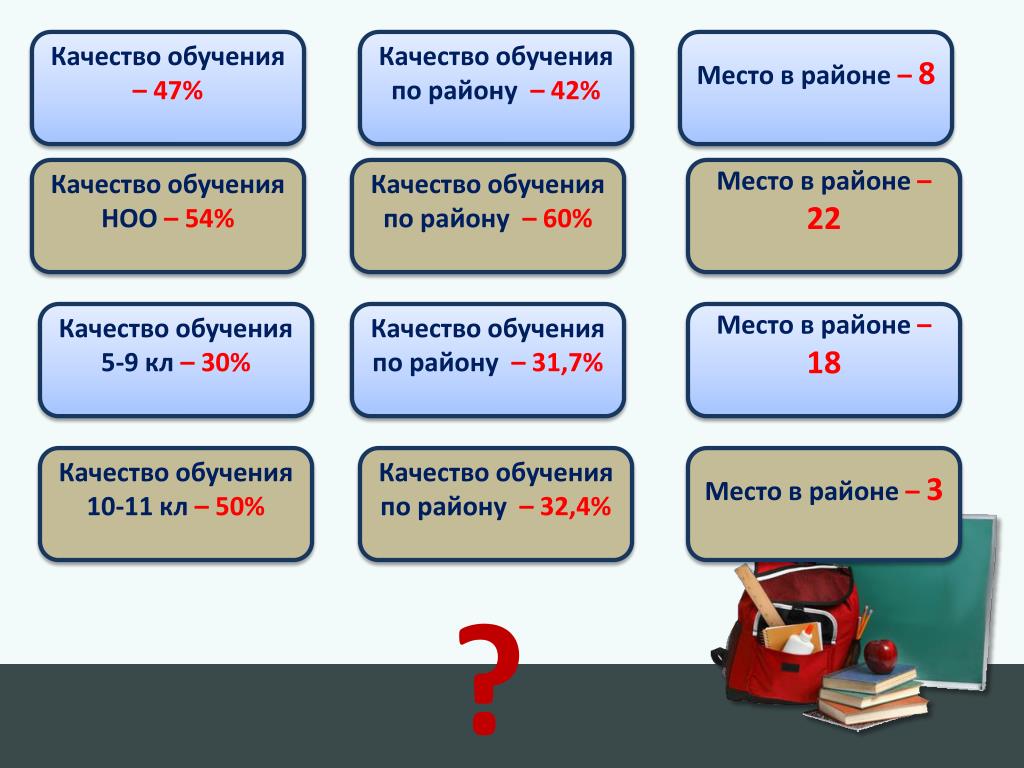 Качество обучения – 47%

Качество обучения по району – 42%

Место в районе – 8

Качество обучения НОО – 54%

Качество обучения по району – 60%

Место в районе – 22

Качество обучения 5-9 кл – 30%

Качество обучения по району – 31,7%

Место в районе – 18

Качество обучения 10-11 кл – 50%

Качество обучения по району – 32,4%

Место в районе – 3

?